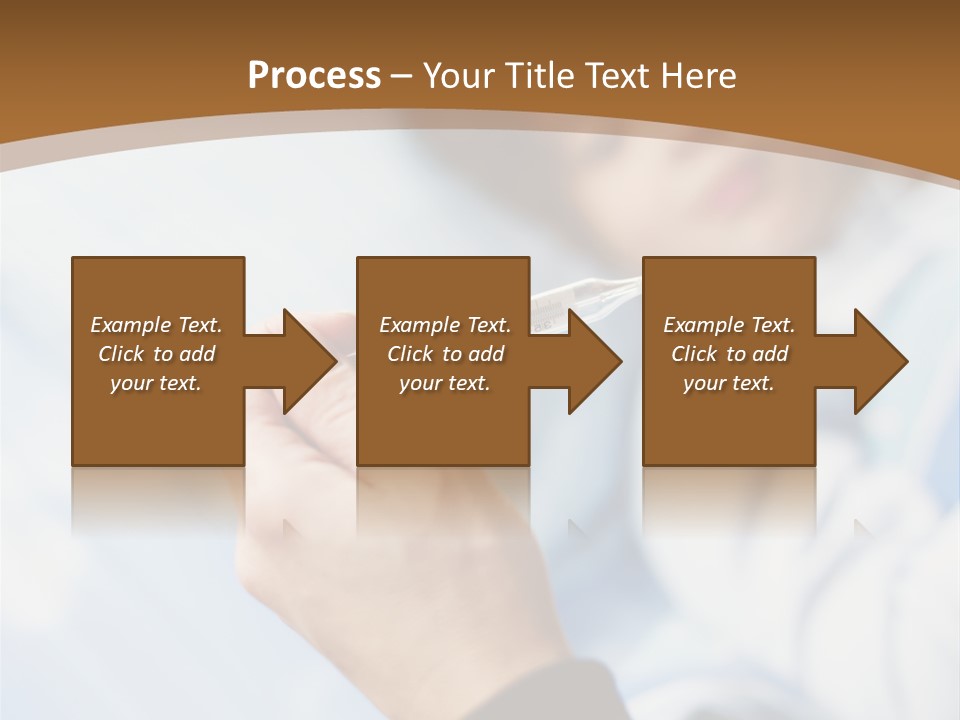 Process – Your Title Text Here

Example Text. Click to add your text.

Example Text. Click to add your text.

Example Text. Click to add your text.